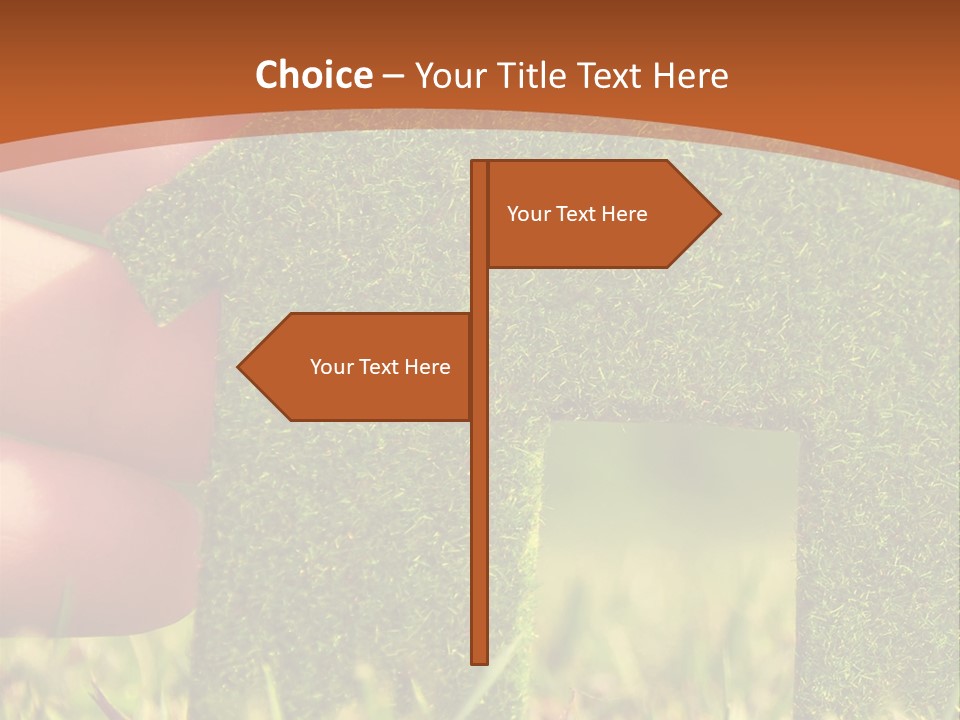 Choice – Your Title Text Here

Your Text Here

Your Text Here